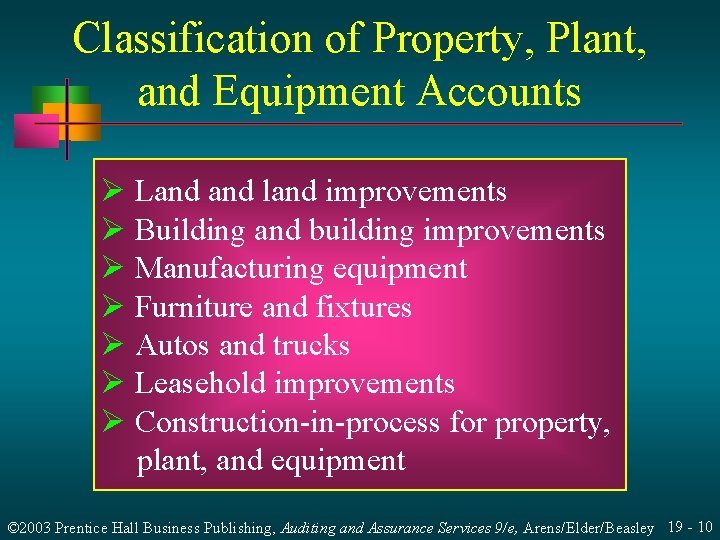 Classification of Property, Plant, and Equipment Accounts

➢ Land and land improvements
➢ Building and building improvements
➢ Manufacturing equipment
➢ Furniture and fixtures
➢ Autos and trucks
➢ Leasehold improvements
➢ Construction-in-process for property, plant, and equipment

©2003 Prentice Hall Business Publishing, Auditing and Assurance Services 9/e, Arens/Elder/Beasley 19 - 10